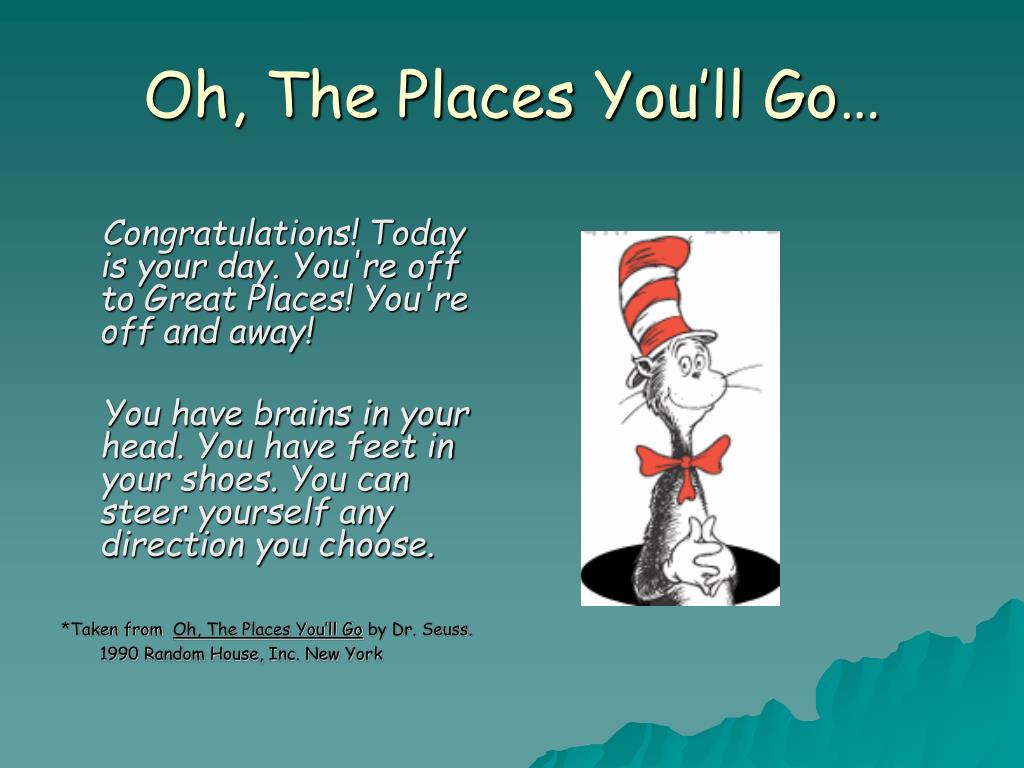 Oh, The Places You'll Go…

Congratulations! Today is your day. You're off to Great Places! You're off and away!

You have brains in your head. You have feet in your shoes. You can steer yourself any direction you choose.

*Taken from Oh, The Places You'll Go by Dr. Seuss. 1990 Random House, Inc. New York